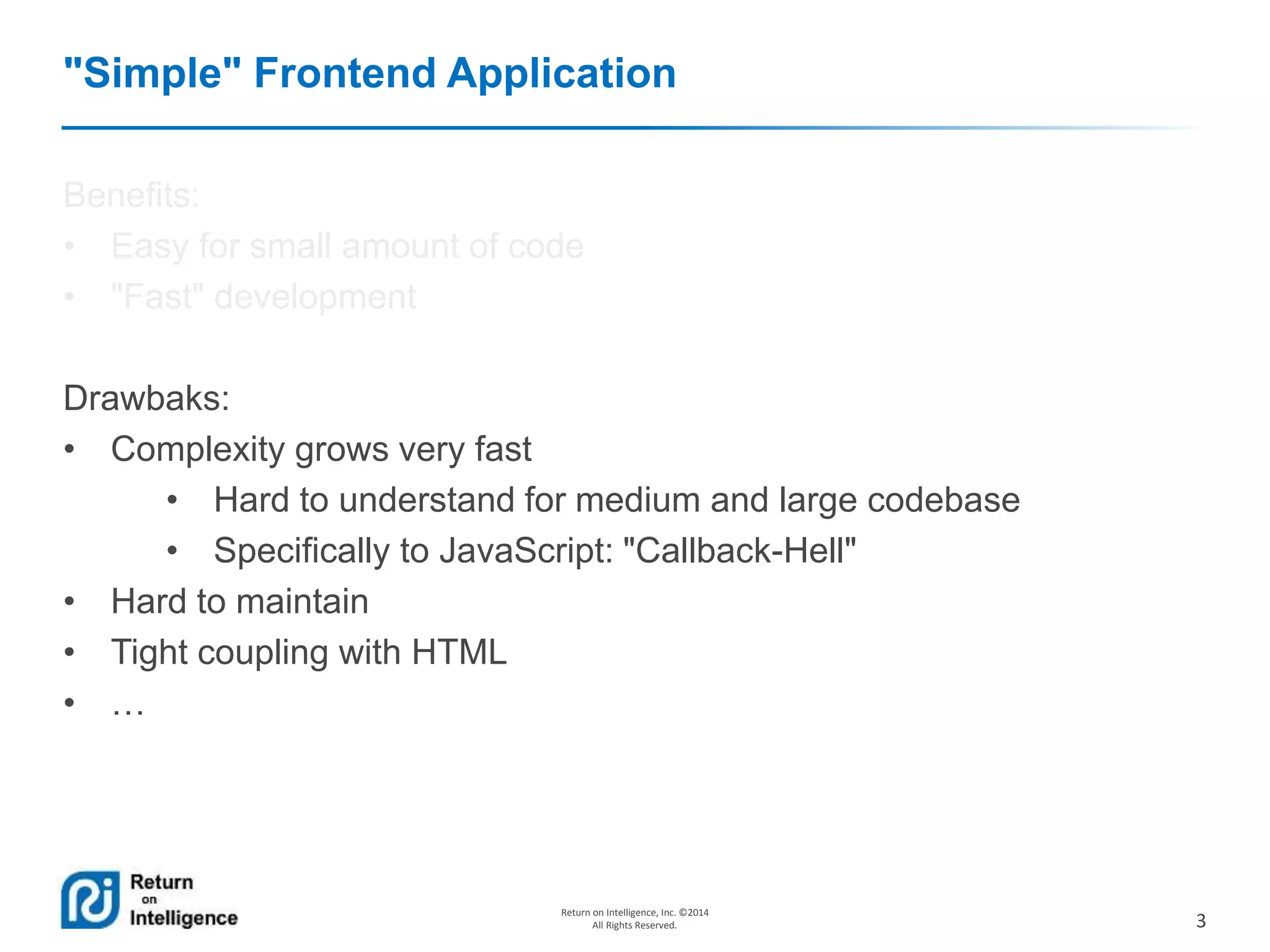 "Simple" Frontend Application

Benefits:
• Easy for small amount of code
• "Fast" development

Drawbaks:
• Complexity grows very fast
  • Hard to understand for medium and large codebase
  • Specifically to JavaScript: "Callback-Hell"
• Hard to maintain
• Tight coupling with HTML
• …

Return on Intelligence

Return on Intelligence, Inc. ©2014
All Rights Reserved.

3